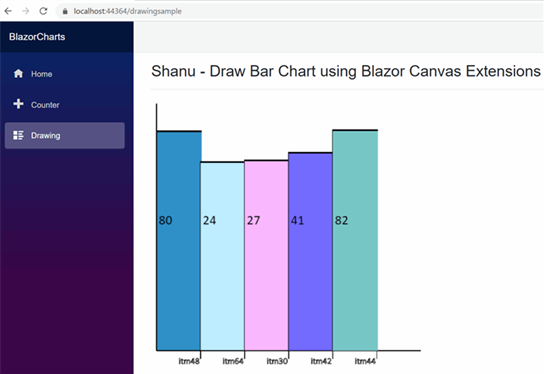 localhost:44364/drawingsample

BlazorCharts

Home

Counter

Drawing

Shanu - Draw Bar Chart using Blazor Canvas Extensions

80
24
27
41
82

itm48
itm64
itm30
itm42
itm44